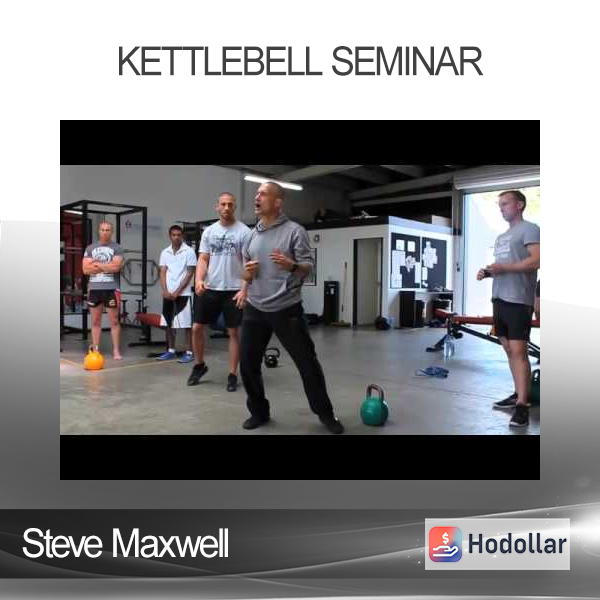 KETTLEBELL SEMINAR

Steve Maxwell

Hodollar